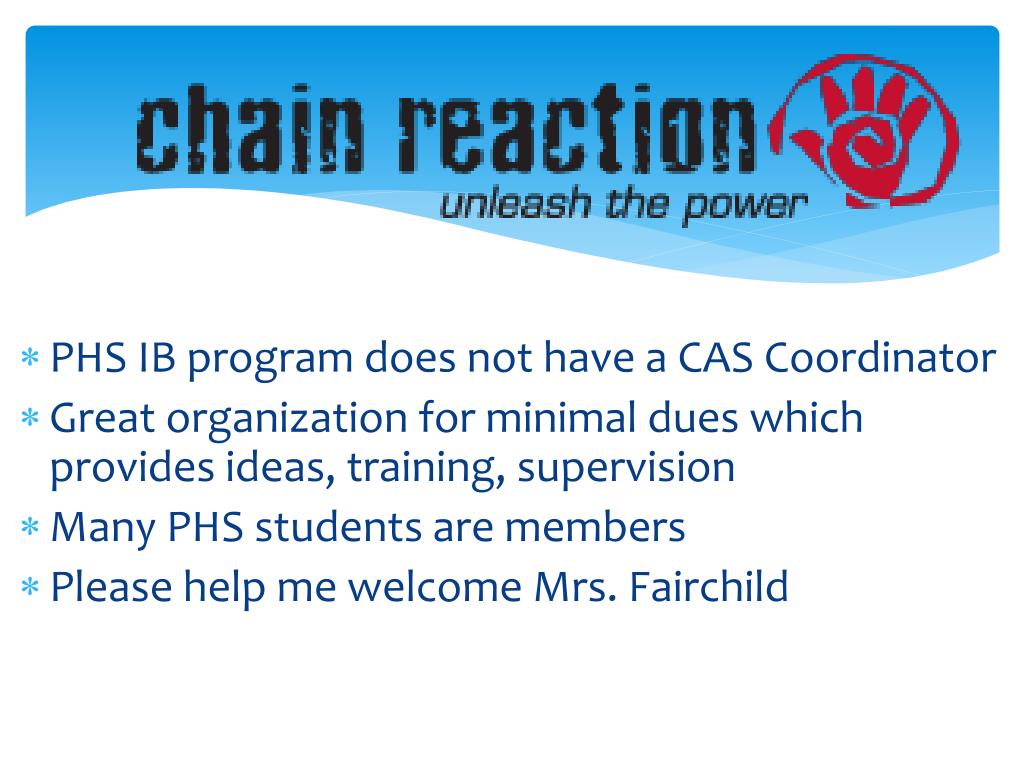 chain reaction
unleash the power

* PHS IB program does not have a CAS Coordinator
* Great organization for minimal dues which provides ideas, training, supervision
* Many PHS students are members
* Please help me welcome Mrs. Fairchild